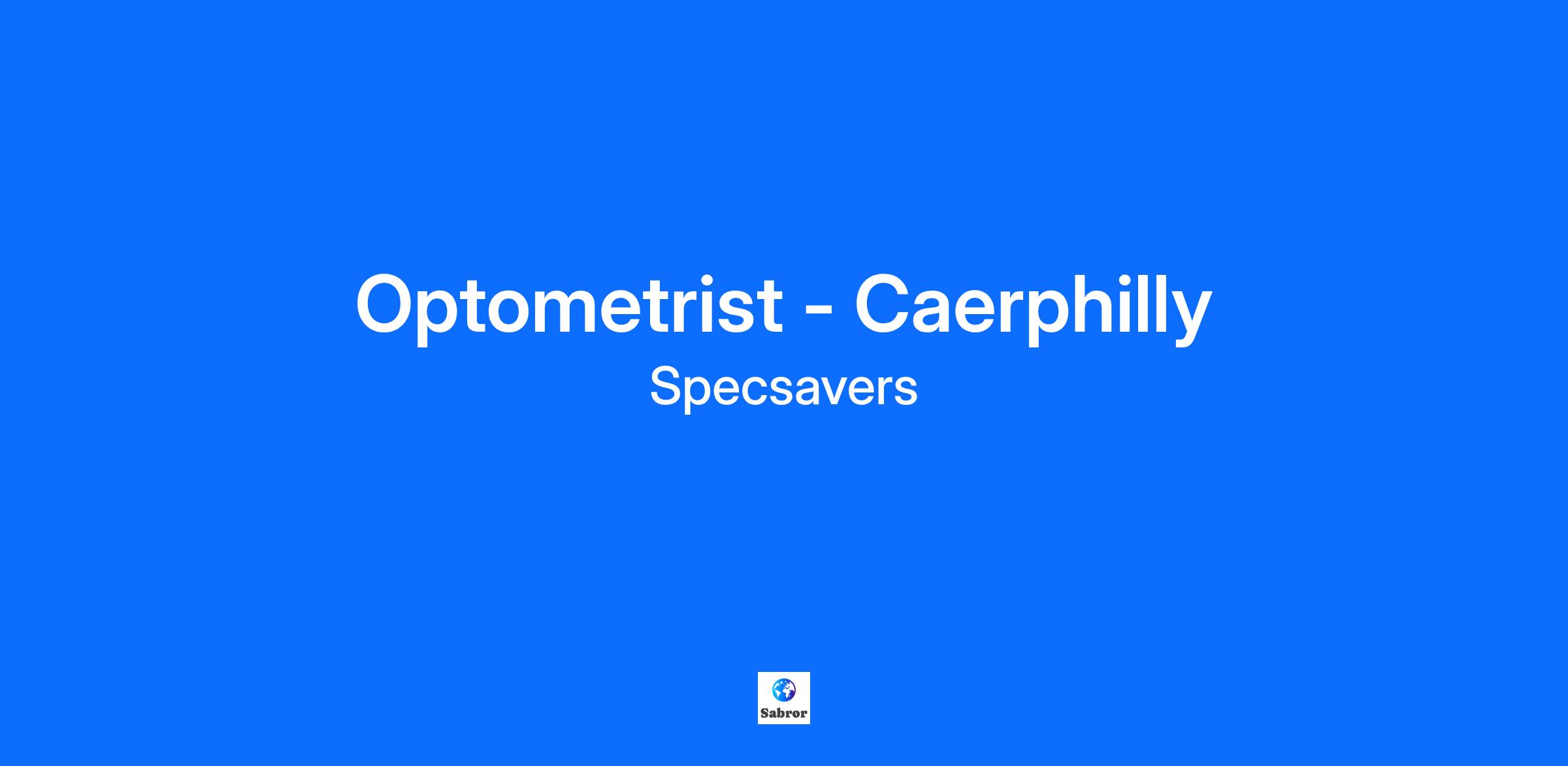 Optometrist - Caerphilly

Specsavers

Sabror